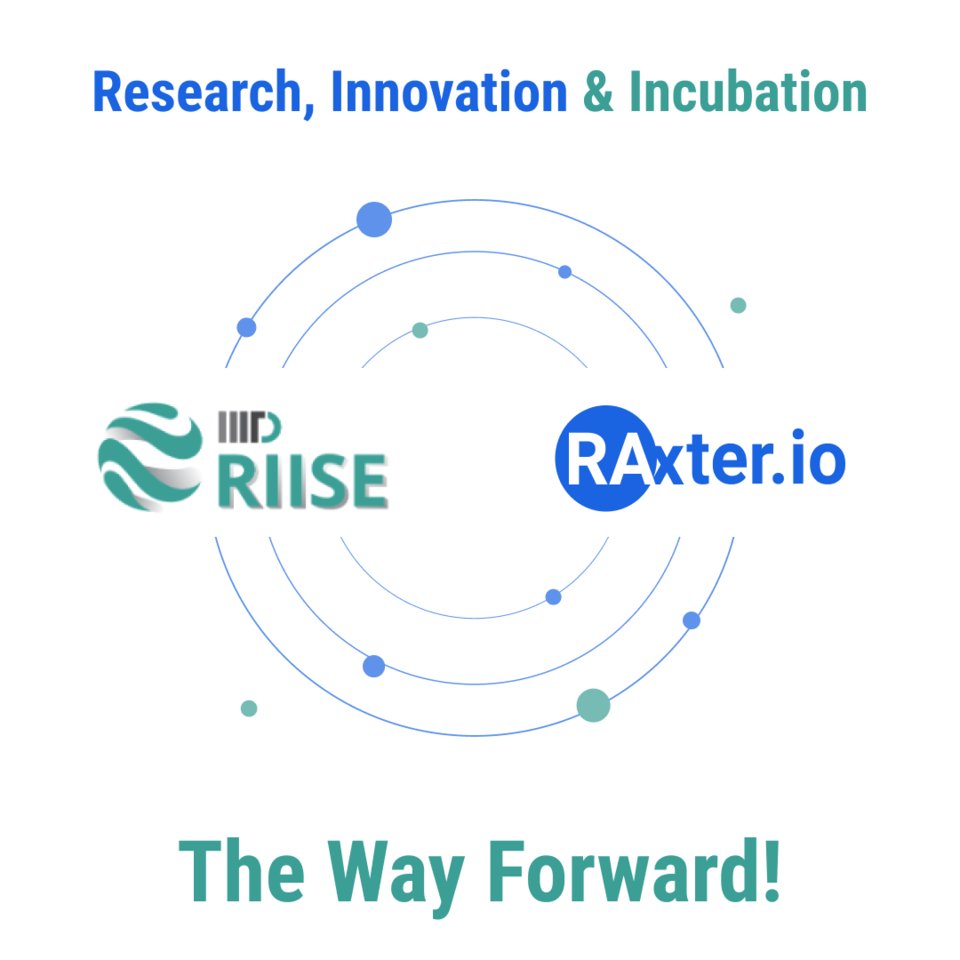 Research, Innovation & Incubation

IIITD RIISE

RAxter.io

The Way Forward!